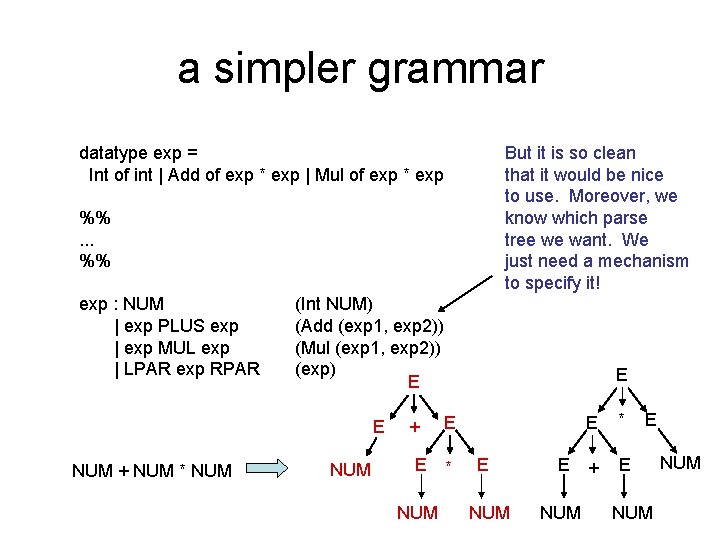 a simpler grammar

datatype exp =
 Int of int | Add of exp * exp | Mul of exp * exp

%%
...
%%

exp : NUM (Int NUM)
| exp PLUS exp (Add (exp1, exp2))
| exp MUL exp (Mul (exp1, exp2))
| LPAR exp RPAR (exp)

But it is so clean that it would be nice to use. Moreover, we know which parse tree we want. We just need a mechanism to specify it!

NUM + NUM * NUM

E
E + E
NUM
E * E
NUM NUM

E
E * E
E + E
NUM
NUM NUM